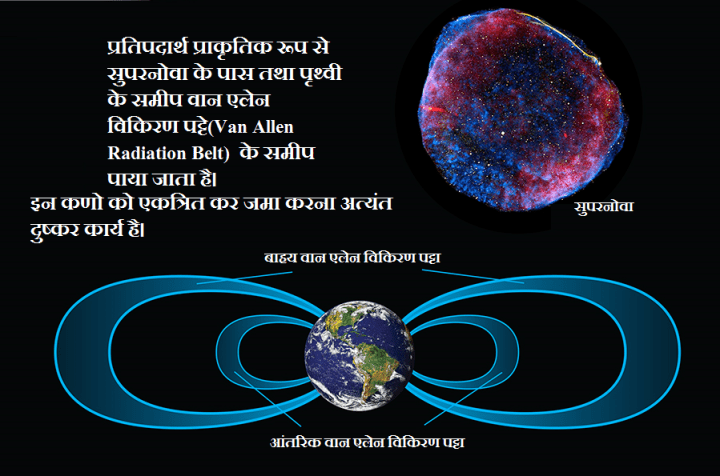 प्रतिपदार्थ प्राकृतिक रूप से सुपरनोवा के पास तथा पृथ्वी के समीप वान एलेन विकिरण पट्टे(Van Allen Radiation Belt) के समीप पाया जाता है।
इन कणो को एकत्रित कर जमा करना अत्यंत दुष्कर कार्य है।

सुपरनोवा

बाह्य वान एलेन विकिरण पट्टा

आंतरिक वान एलेन विकिरण पट्टा